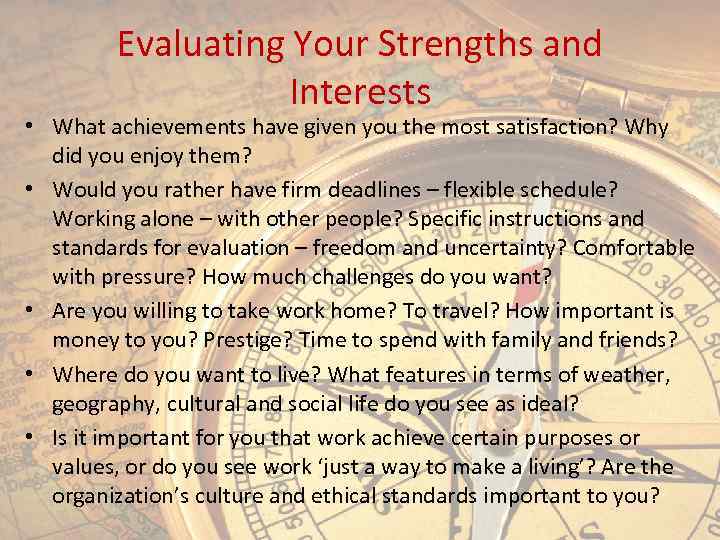 Evaluating Your Strengths and Interests

• What achievements have given you the most satisfaction? Why did you enjoy them?
• Would you rather have firm deadlines – flexible schedule? Working alone – with other people? Specific instructions and standards for evaluation – freedom and uncertainty? Comfortable with pressure? How much challenges do you want?
• Are you willing to take work home? To travel? How important is money to you? Prestige? Time to spend with family and friends?
• Where do you want to live? What features in terms of weather, geography, cultural and social life do you see as ideal?
• Is it important for you that work achieve certain purposes or values, or do you see work 'just a way to make a living'? Are the organization's culture and ethical standards important to you?